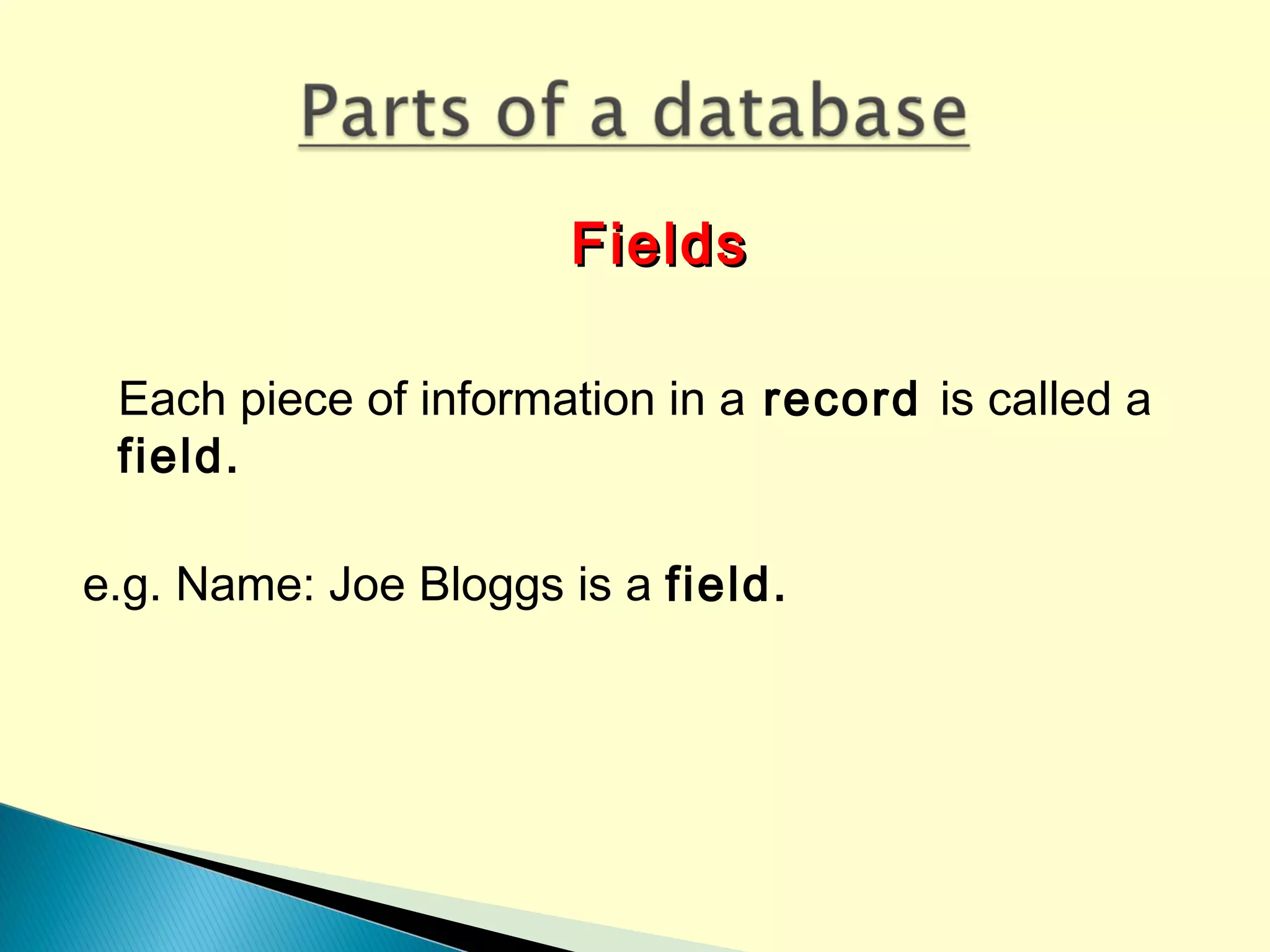 Parts of a database

Fields

Each piece of information in a record is called a field.

e.g. Name: Joe Bloggs is a field.